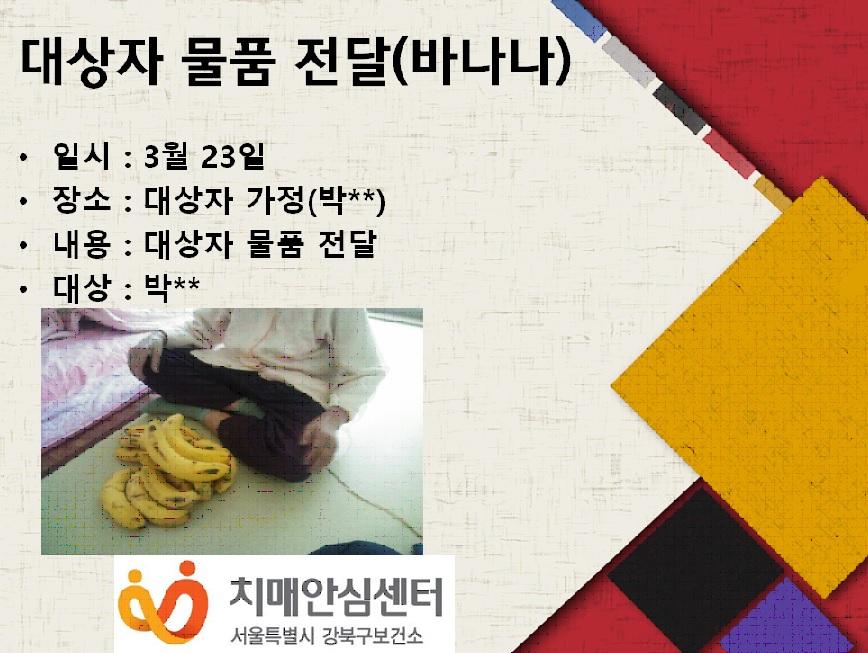 대상자 물품 전달(바나나)

• 일시 : 3월 23일
• 장소 : 대상자 가정(박**)
• 내용 : 대상자 물품 전달
• 대상 : 박**

치매안심센터
서울특별시 강북구보건소